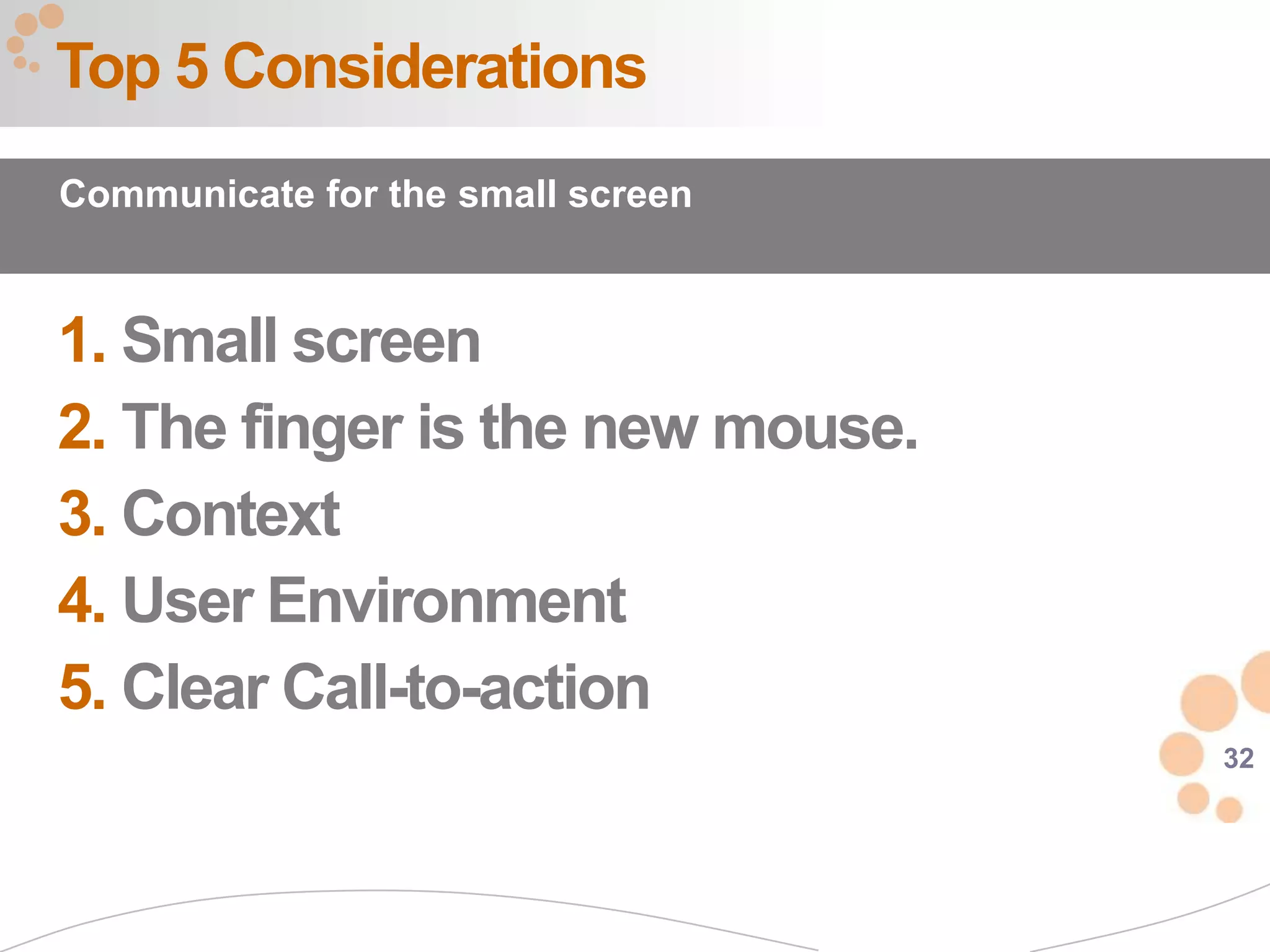 Top 5 Considerations

Communicate for the small screen

1. Small screen
2. The finger is the new mouse.
3. Context
4. User Environment
5. Clear Call-to-action

32